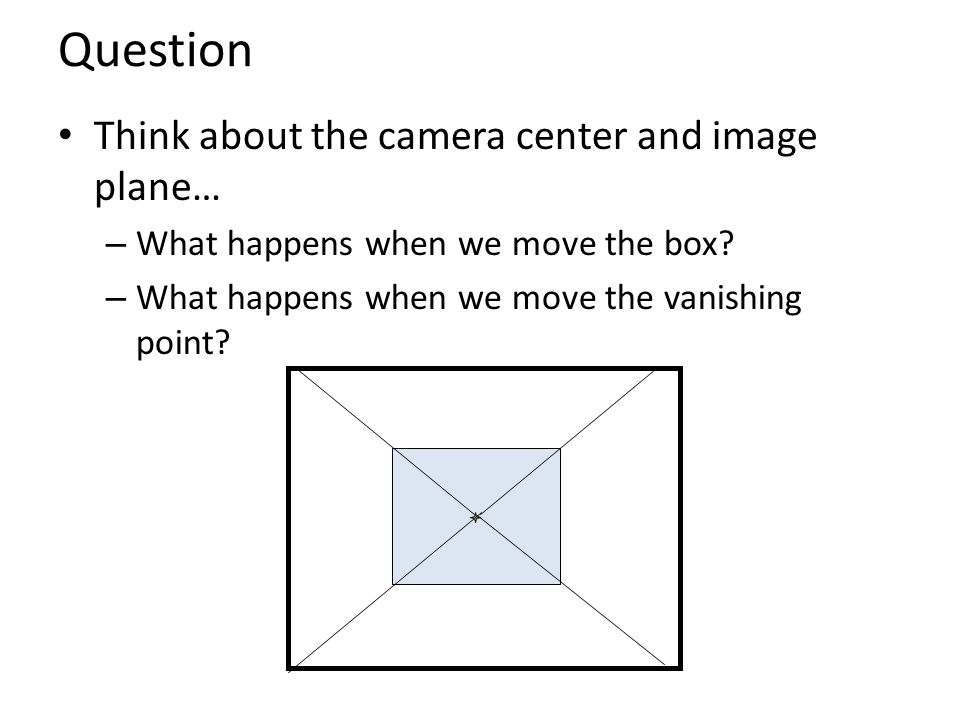 Question

• Think about the camera center and image plane…

– What happens when we move the box?

– What happens when we move the vanishing point?